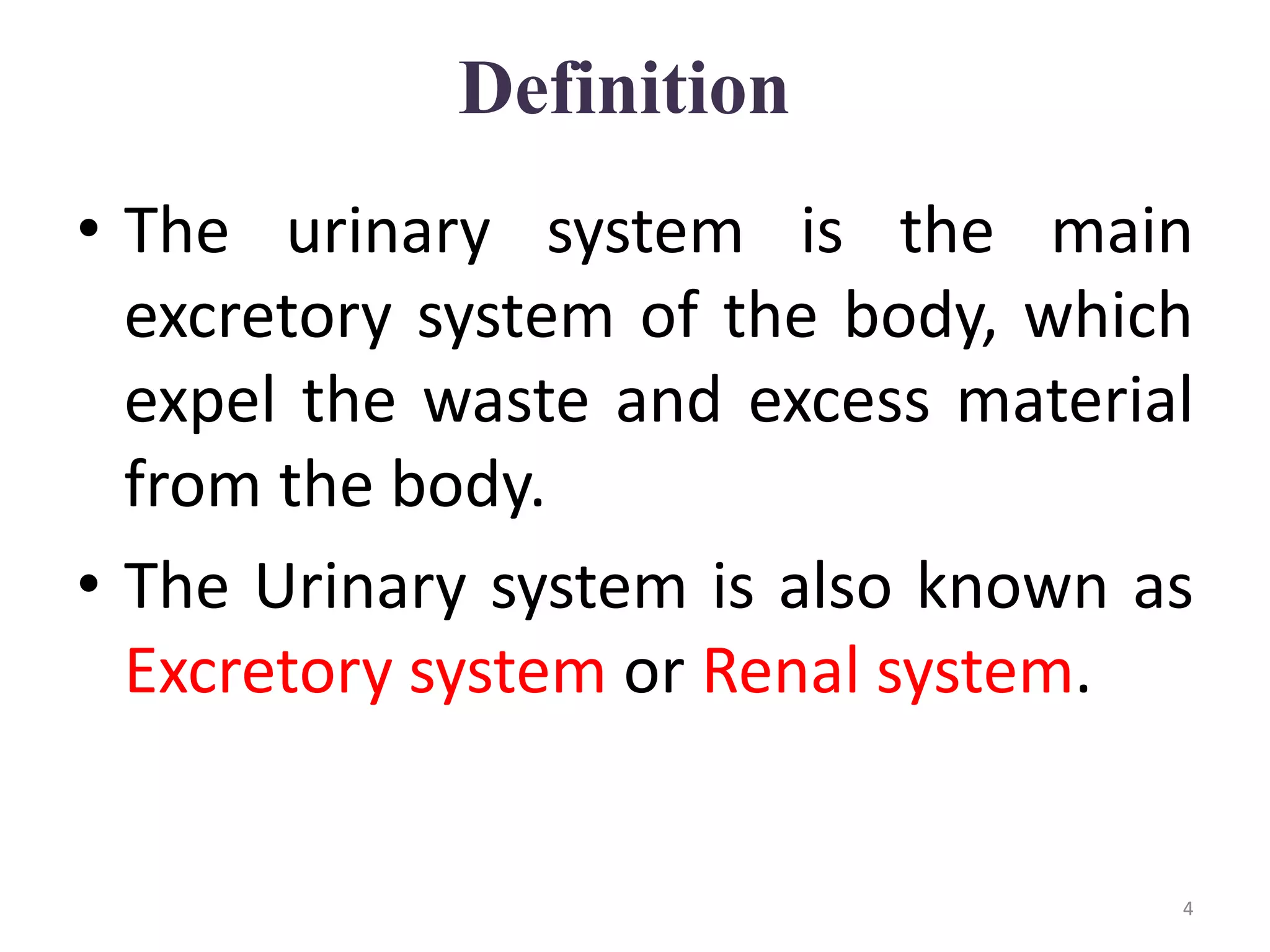 Definition

• The urinary system is the main excretory system of the body, which expel the waste and excess material from the body.

• The Urinary system is also known as Excretory system or Renal system.

4